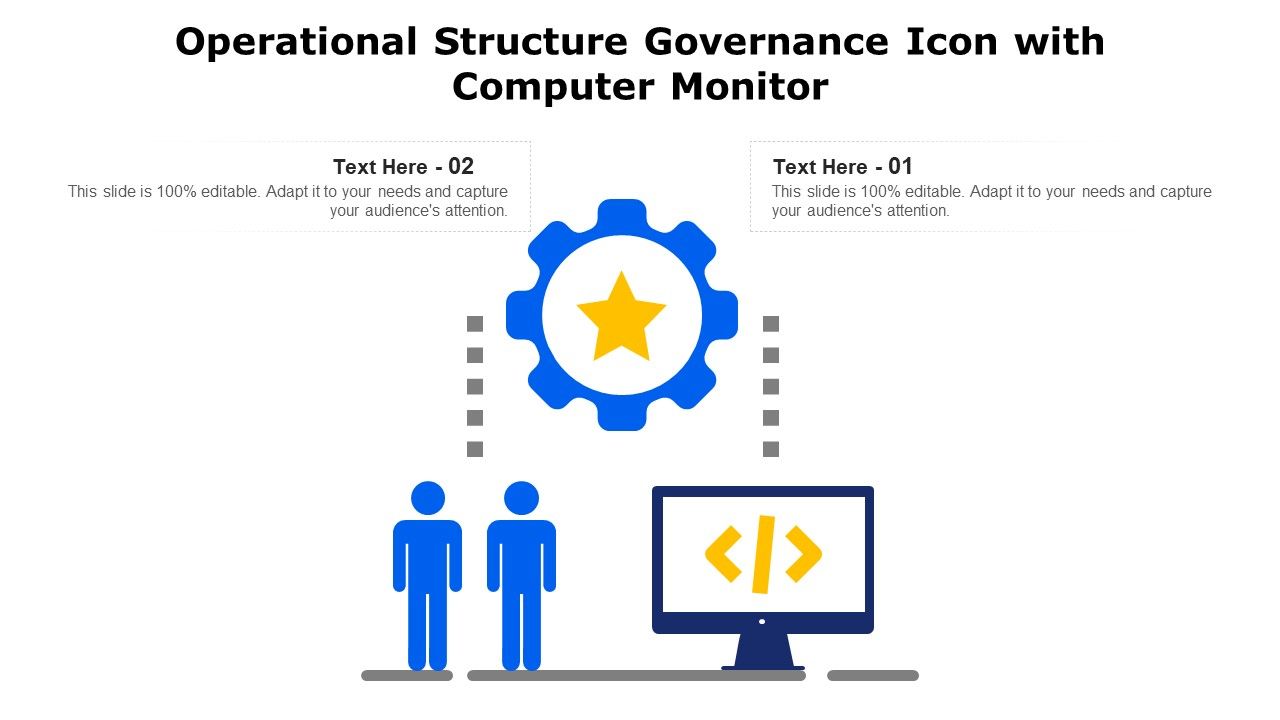 Operational Structure Governance Icon with Computer Monitor

Text Here - 02
This slide is 100% editable. Adapt it to your needs and capture your audience's attention.

Text Here - 01
This slide is 100% editable. Adapt it to your needs and capture your audience's attention.